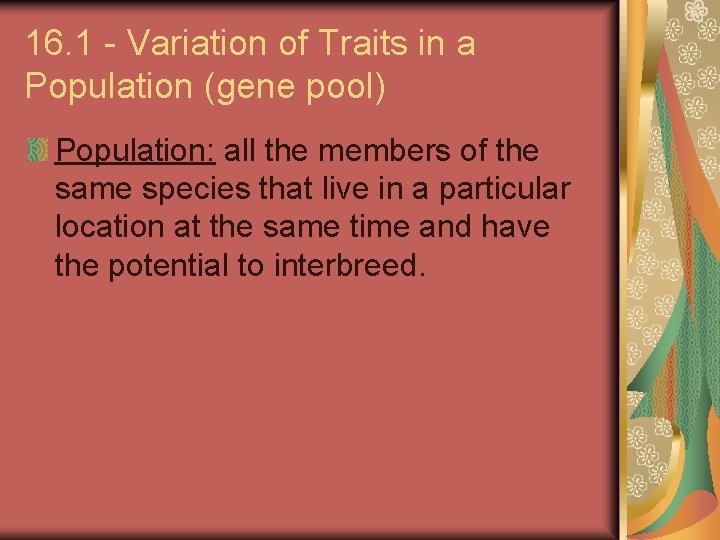 16.1 - Variation of Traits in a Population (gene pool)

Population: all the members of the same species that live in a particular location at the same time and have the potential to interbreed.